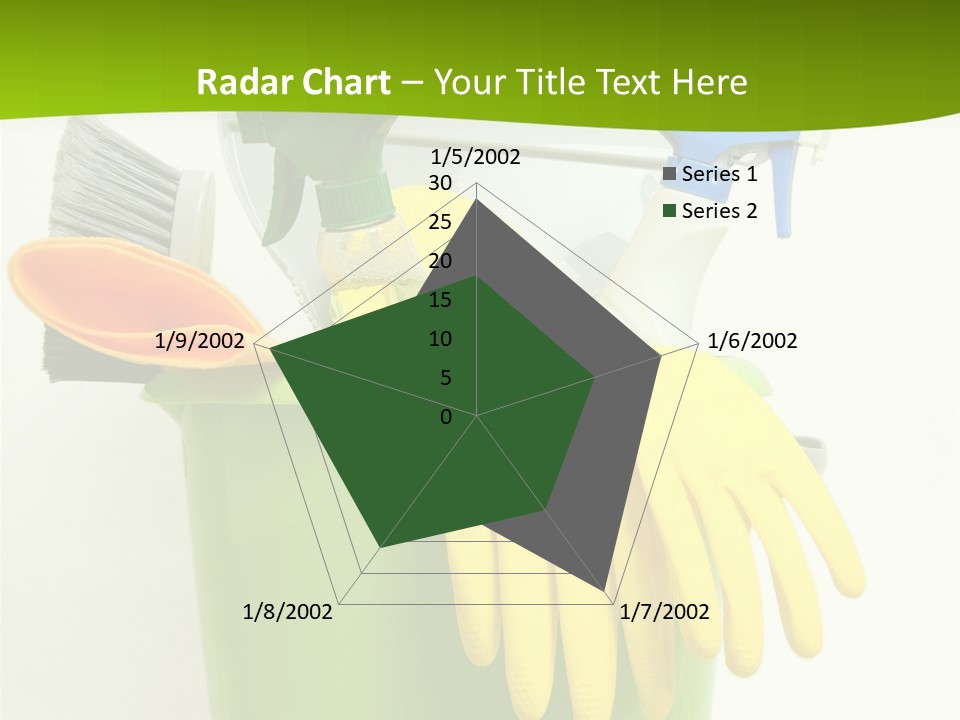 Radar Chart – Your Title Text Here

1/5/2002
30
25
20
15
10
5
0

Series 1
Series 2

1/6/2002
1/7/2002
1/8/2002
1/9/2002